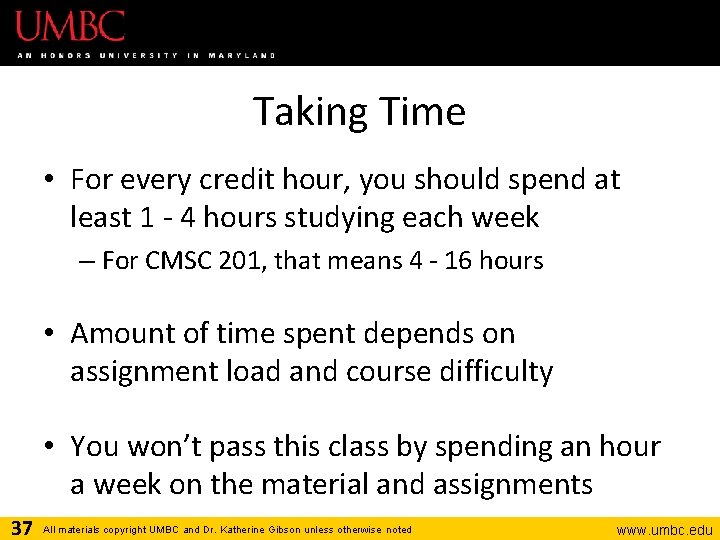 UMBC
AN HONORS UNIVERSITY IN MARYLAND

Taking Time

• For every credit hour, you should spend at least 1 - 4 hours studying each week
– For CMSC 201, that means 4 - 16 hours

• Amount of time spent depends on assignment load and course difficulty

• You won't pass this class by spending an hour a week on the material and assignments

37 All materials copyright UMBC and Dr. Katherine Gibson unless otherwise noted www.umbc.edu